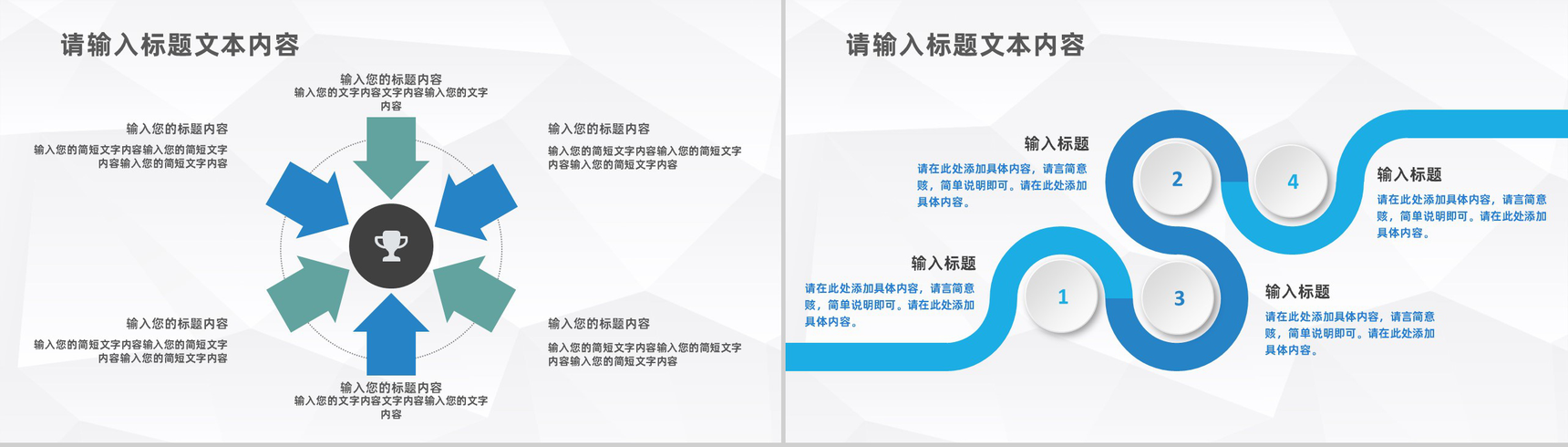 请输入标题文本内容

输入您的标题内容
输入您的文字内容文字内容输入您的文字内容

输入您的标题内容
输入您的简短文字内容输入您的简短文字内容输入您的简短文字内容

输入您的标题内容
输入您的简短文字内容输入您的简短文字内容输入您的简短文字内容

输入您的标题内容
输入您的简短文字内容输入您的简短文字内容输入您的简短文字内容

输入您的标题内容
输入您的简短文字内容输入您的简短文字内容输入您的简短文字内容

输入您的标题内容
输入您的文字内容文字内容输入您的文字内容

请输入标题文本内容

输入标题
请在此处添加具体内容，请言简意赅，简单说明即可。请在此处添加具体内容。

2

4

输入标题
请在此处添加具体内容，请言简意赅，简单说明即可。请在此处添加具体内容。

输入标题
请在此处添加具体内容，请言简意赅，简单说明即可。请在此处添加具体内容。

1

3

输入标题
请在此处添加具体内容，请言简意赅，简单说明即可。请在此处添加具体内容。